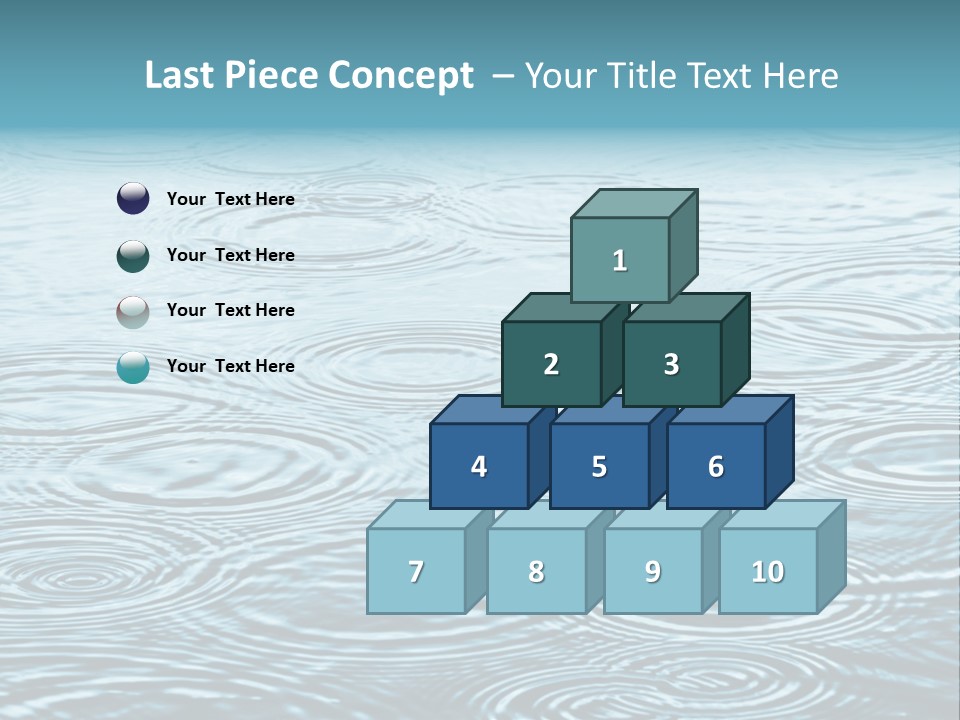 Last Piece Concept – Your Title Text Here

Your Text Here

Your Text Here

Your Text Here

Your Text Here

1

2

3

4

5

6

7

8

9

10